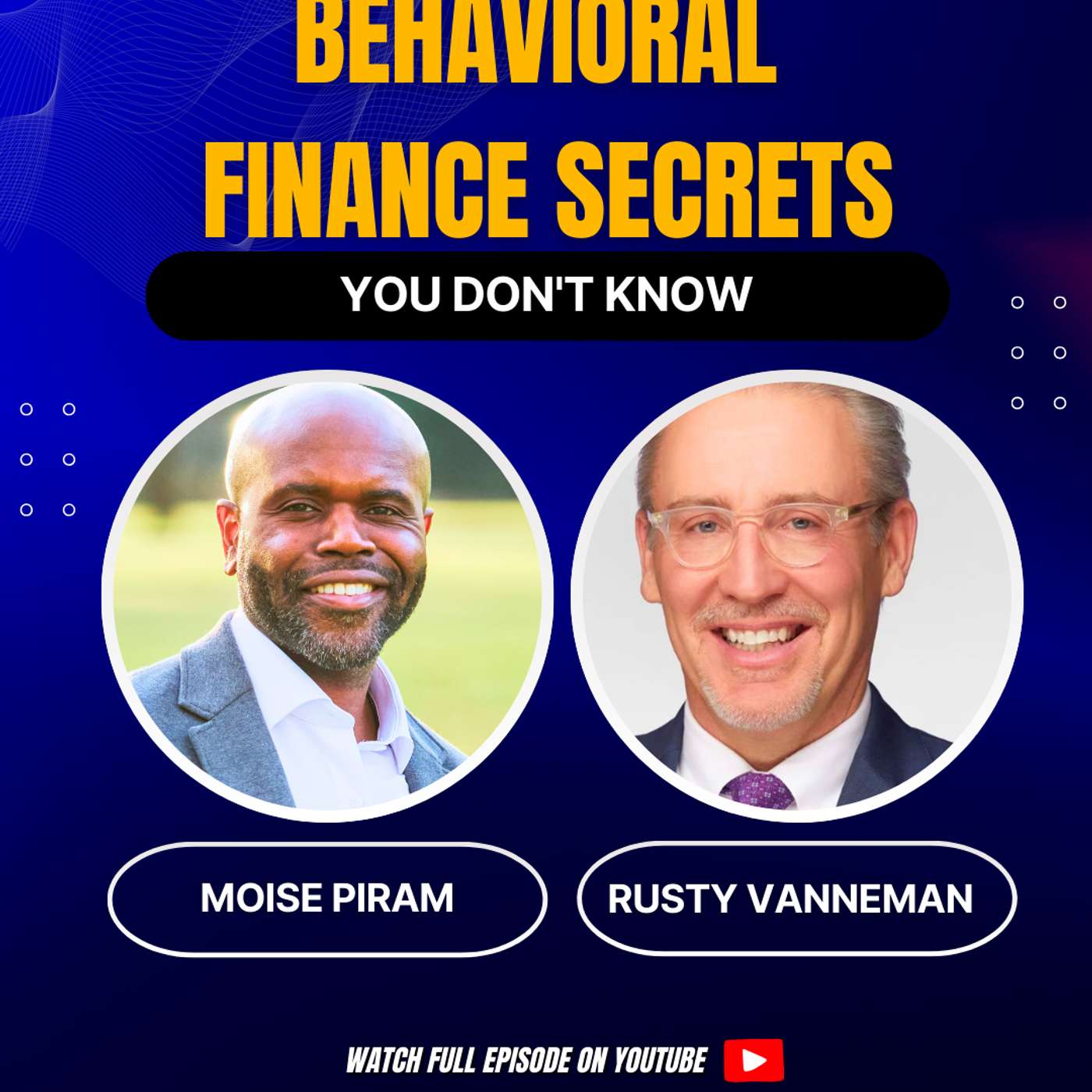 BEHAVIORAL FINANCE SECRETS

YOU DON'T KNOW

MOISE PIRAM

RUSTY VANNEMAN

WATCH FULL EPISODE ON YOUTUBE